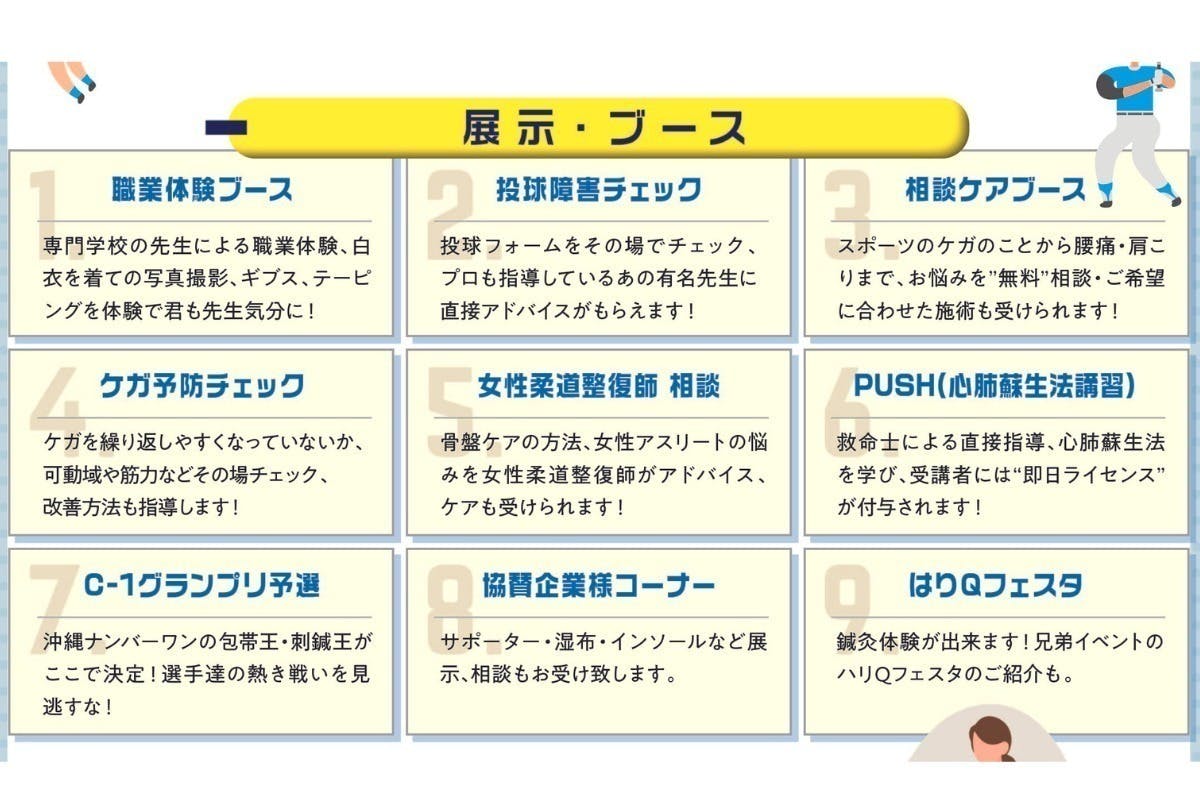 展示・ブース

1.
職業体験ブース

専門学校の先生による職業体験、白衣を着ての写真撮影、ギブス、テーピングを体験で君も先生気分に！

2.
投球障害チェック

投球フォームをその場でチェック、プロも指導しているあの有名先生に直接アドバイスがもらえます！

3.
相談ケアブース

スポーツのケガのことから腰痛・肩こりまで、お悩みを"無料"相談・ご希望に合わせた施術も受けられます！

4.
ケガ予防チェック

ケガを繰り返しやすくなっていないか、可動域や筋力などその場チェック、改善方法も指導します！

5.
女性柔道整復師 相談

骨盤ケアの方法、女性アスリートの悩みを女性柔道整復師がアドバイス、ケアも受けられます！

6.
PUSH(心肺蘇生法講習)

救命士による直接指導、心肺蘇生法を学び、受講者には"即日ライセンス"が付与されます！

7.
C-1グランプリ予選

沖縄ナンバーワンの包帯王・刺鍼王がここで決定！選手達の熱き戦いを見逃すな！

8.
協賛企業様コーナー

サポーター・湿布・インソールなど展示、相談もお受け致します。

9.
はりQフェスタ

鍼灸体験が出来ます！兄弟イベントのハリQフェスタのご紹介も。